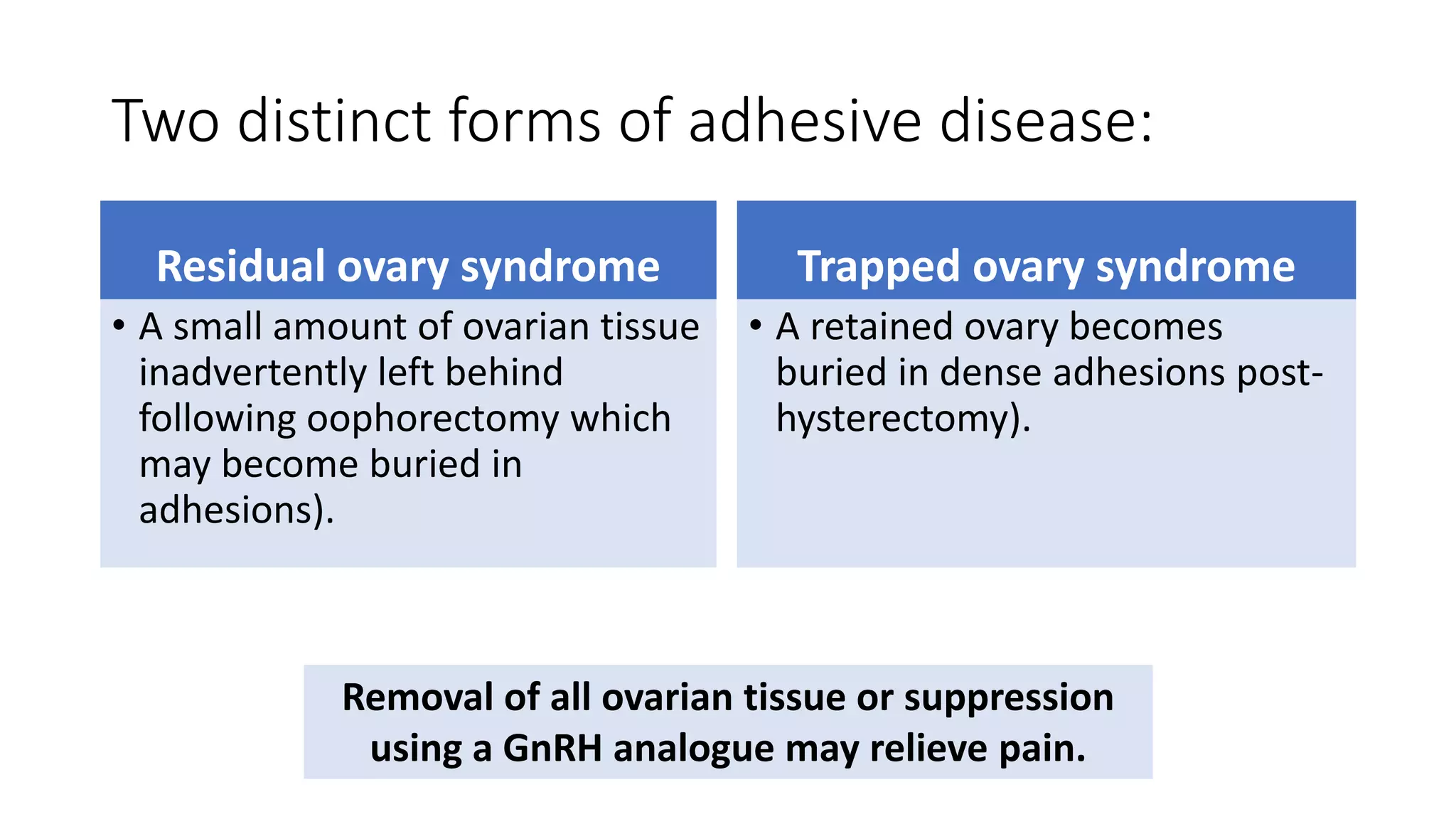 Two distinct forms of adhesive disease:

Residual ovary syndrome

• A small amount of ovarian tissue inadvertently left behind following oophorectomy which may become buried in adhesions).

Trapped ovary syndrome

• A retained ovary becomes buried in dense adhesions post-hysterectomy).

Removal of all ovarian tissue or suppression using a GnRH analogue may relieve pain.